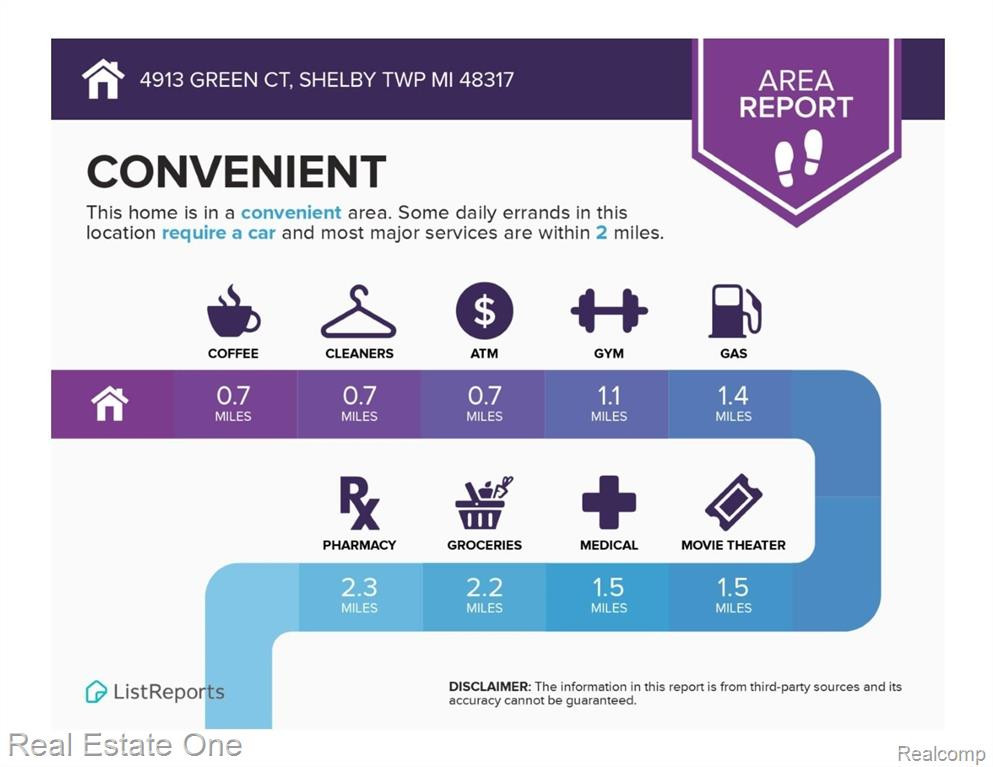 4913 GREEN CT, SHELBY TWP MI 48317

AREA REPORT

CONVENIENT

This home is in a convenient area. Some daily errands in this location require a car and most major services are within 2 miles.

COFFEE
CLEANERS
ATM
GYM
GAS

0.7 MILES
0.7 MILES
0.7 MILES
1.1 MILES
1.4 MILES

PHARMACY
GROCERIES
MEDICAL
MOVIE THEATER

2.3 MILES
2.2 MILES
1.5 MILES
1.5 MILES

ListReports

DISCLAIMER: The information in this report is from third-party sources and its accuracy cannot be guaranteed.

Real Estate One

Realcomp